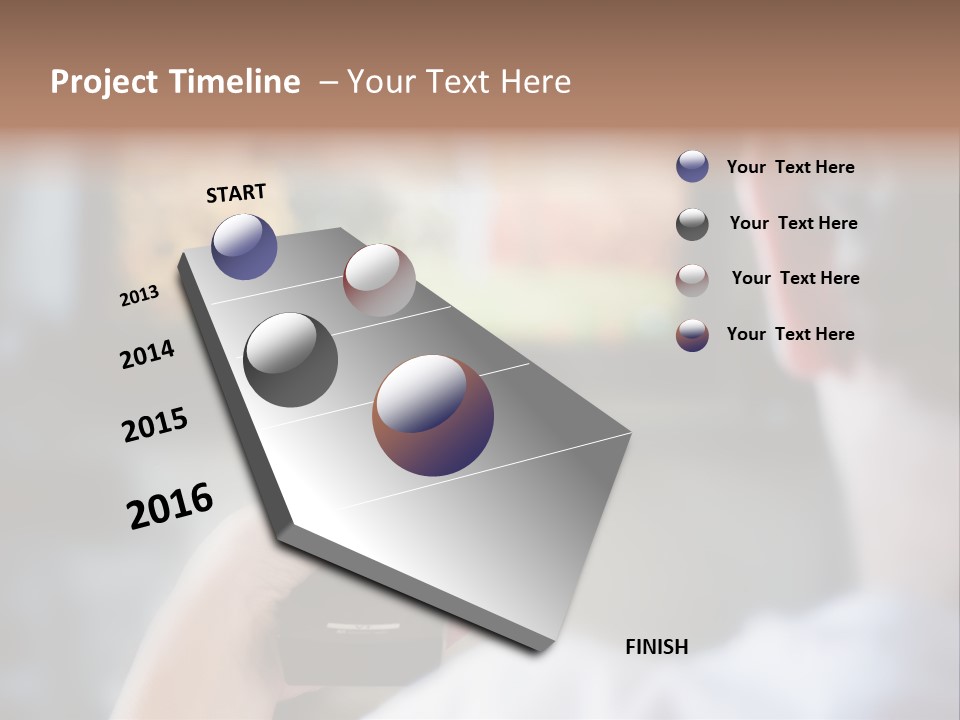 Project Timeline – Your Text Here

START

2013

2014

2015

2016

FINISH

Your Text Here

Your Text Here

Your Text Here

Your Text Here